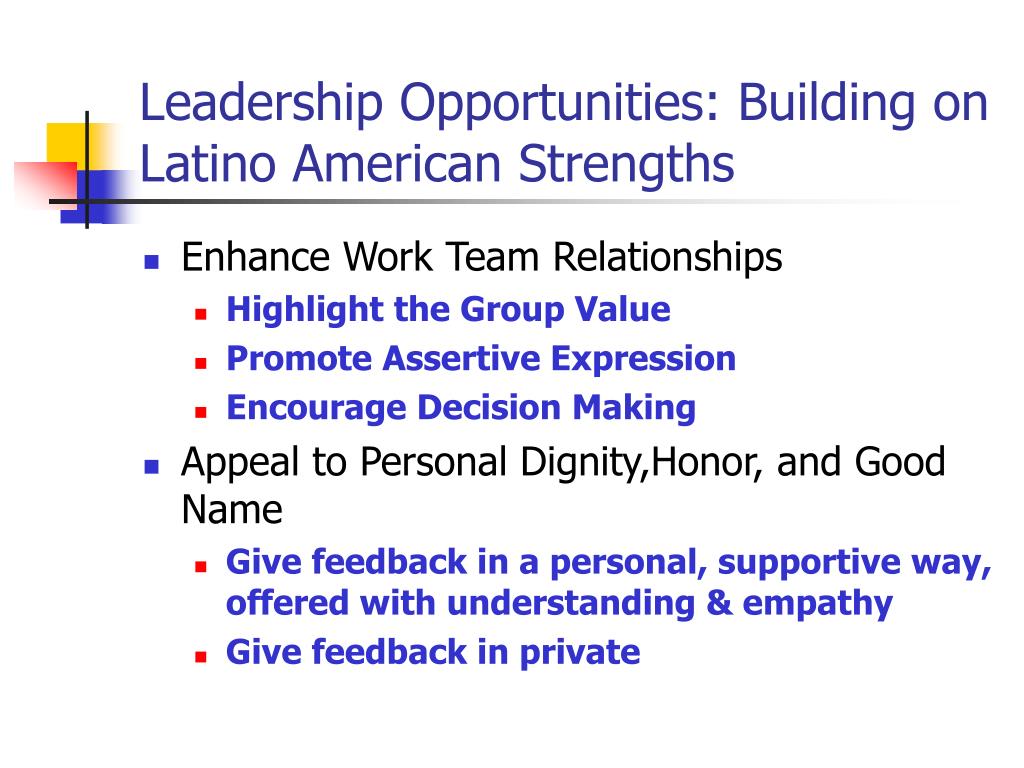 Leadership Opportunities: Building on Latino American Strengths

Enhance Work Team Relationships

Highlight the Group Value

Promote Assertive Expression

Encourage Decision Making

Appeal to Personal Dignity,Honor, and Good Name

Give feedback in a personal, supportive way, offered with understanding & empathy

Give feedback in private